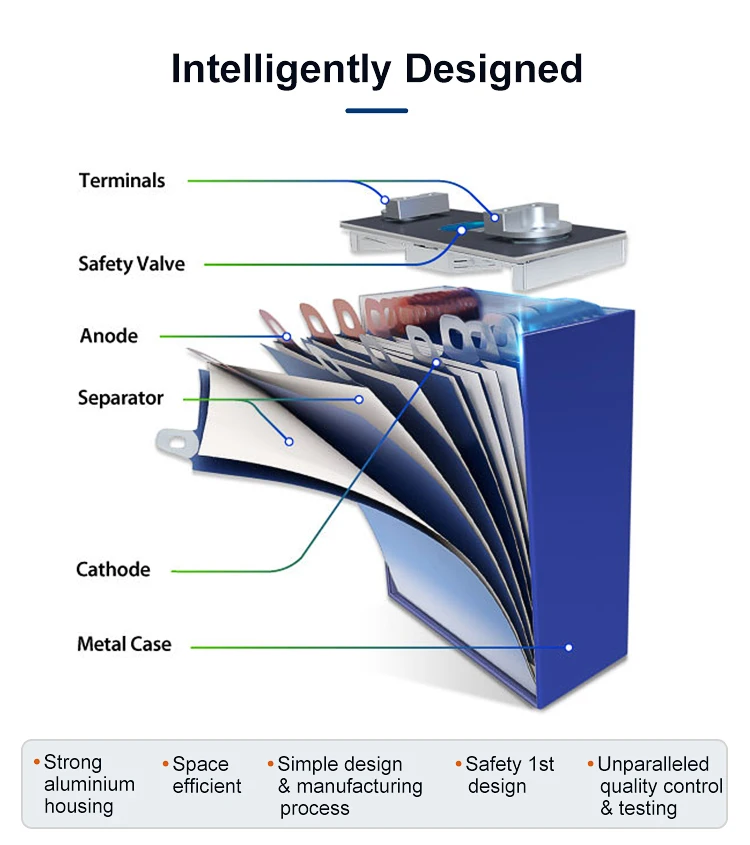 Intelligently Designed

Terminals

Safety Valve

Anode

Separator

Cathode

Metal Case

• Strong aluminium housing

• Space efficient

• Simple design & manufacturing process

• Safety 1st design

• Unparalleled quality control & testing